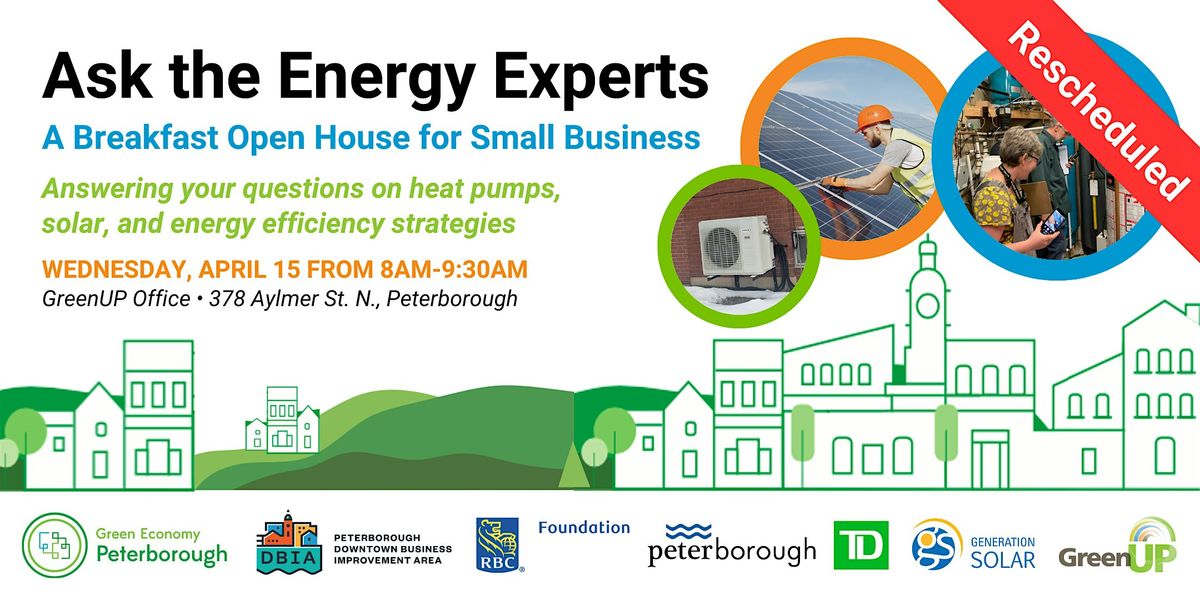 Ask the Energy Experts

A Breakfast Open House for Small Business

Answering your questions on heat pumps, solar, and energy efficiency strategies

WEDNESDAY, APRIL 15 FROM 8AM-9:30AM

GreenUP Office • 378 Aylmer St. N., Peterborough

Rescheduled

Green Economy Peterborough

DBIA PETERBOROUGH DOWNTOWN BUSINESS IMPROVEMENT AREA

RBC Foundation

peterborough

TD

GS GENERATION SOLAR

GreenUP